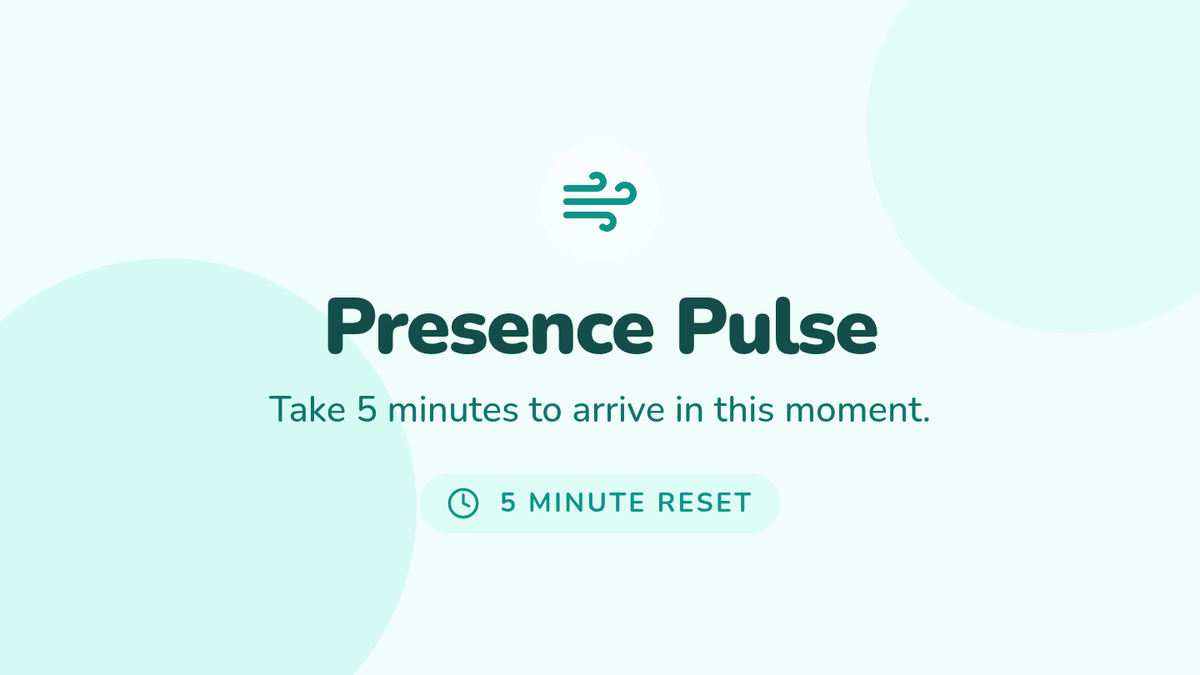 Presence Pulse

Take 5 minutes to arrive in this moment.

5 MINUTE RESET